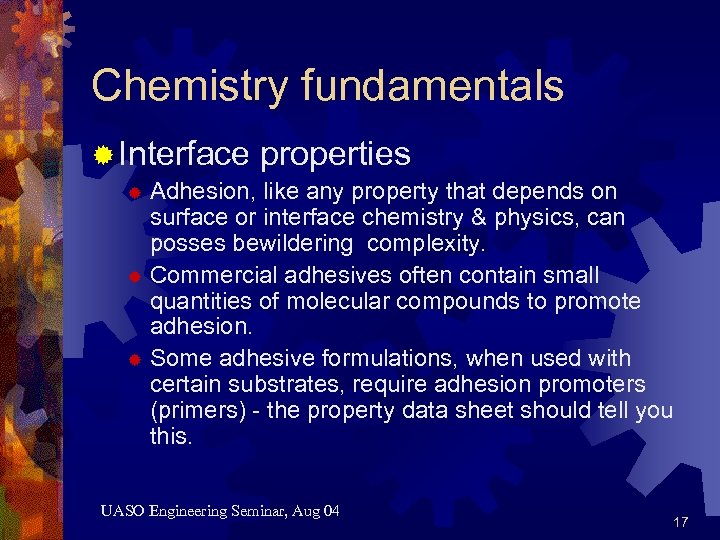 Chemistry fundamentals

Interface properties

Adhesion, like any property that depends on surface or interface chemistry & physics, can posses bewildering complexity.

Commercial adhesives often contain small quantities of molecular compounds to promote adhesion.

Some adhesive formulations, when used with certain substrates, require adhesion promoters (primers) - the property data sheet should tell you this.

UASO Engineering Seminar, Aug 04

17